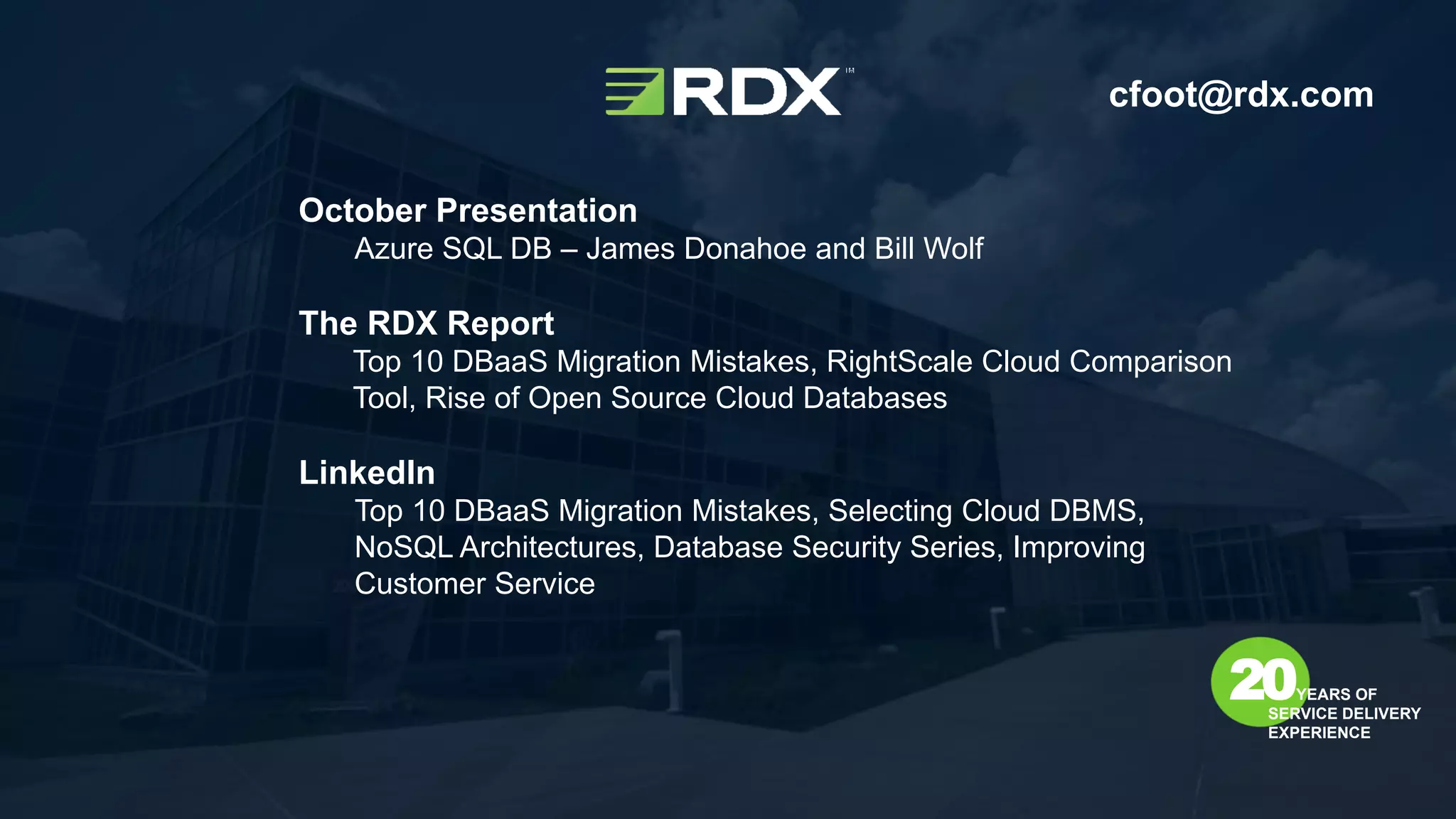 RDX™

cfoot@rdx.com

October Presentation
Azure SQL DB – James Donahoe and Bill Wolf

The RDX Report
Top 10 DBaaS Migration Mistakes, RightScale Cloud Comparison Tool, Rise of Open Source Cloud Databases

LinkedIn
Top 10 DBaaS Migration Mistakes, Selecting Cloud DBMS, NoSQL Architectures, Database Security Series, Improving Customer Service

20 YEARS OF SERVICE DELIVERY EXPERIENCE